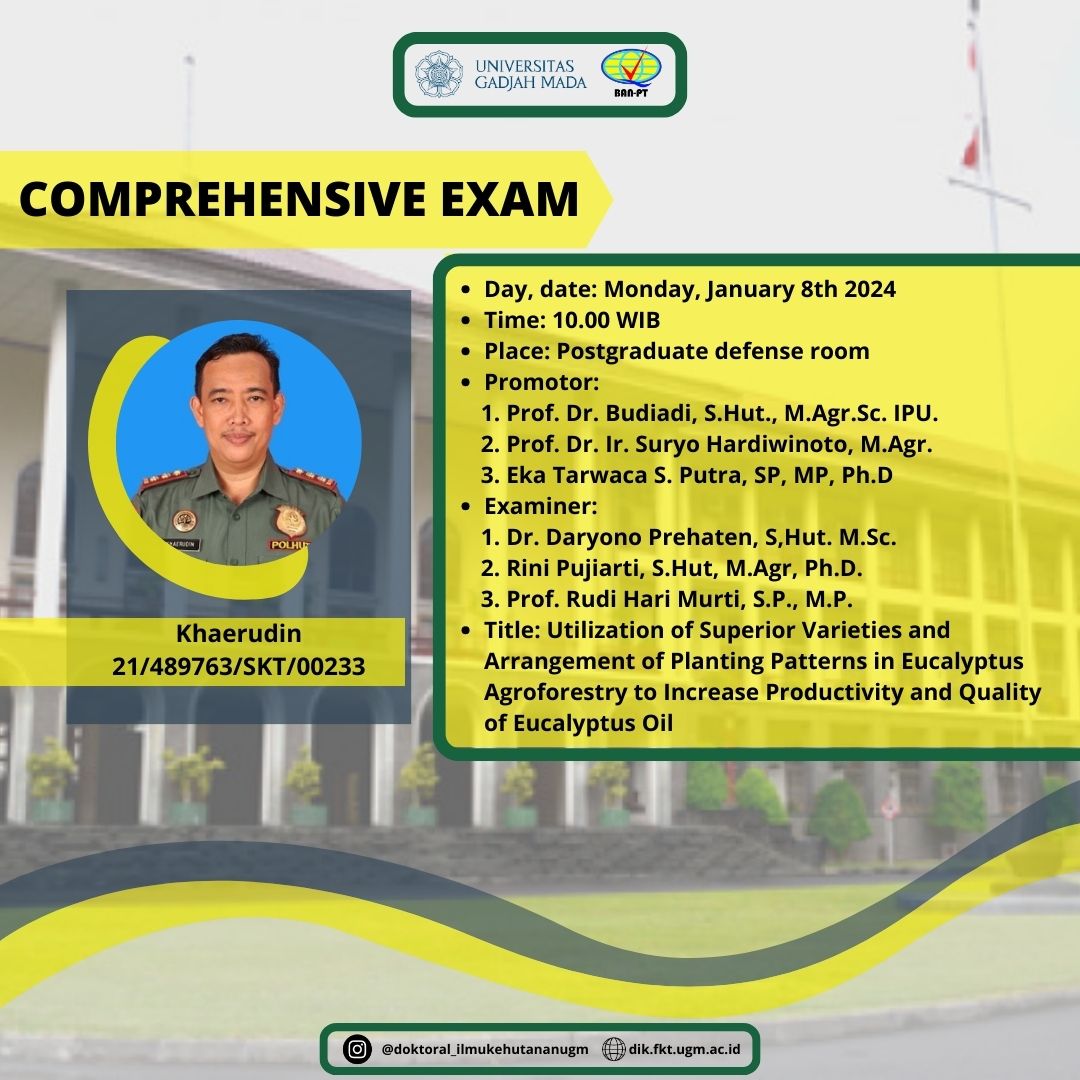 UNIVERSITAS GADJAH MADA

BAN-PT

COMPREHENSIVE EXAM

KHAERUDIN

POLHUT

Khaerudin
21/489763/SKT/00233

- Day, date: Monday, January 8th 2024
- Time: 10.00 WIB
- Place: Postgraduate defense room
- Promotor:
1. Prof. Dr. Budiadi, S.Hut., M.Agr.Sc. IPU.
2. Prof. Dr. Ir. Suryo Hardiwinoto, M.Agr.
3. Eka Tarwaca S. Putra, SP, MP, Ph.D
- Examiner:
1. Dr. Daryono Prehaten, S,Hut. M.Sc.
2. Rini Pujiarti, S.Hut, M.Agr, Ph.D.
3. Prof. Rudi Hari Murti, S.P., M.P.
- Title: Utilization of Superior Varieties and Arrangement of Planting Patterns in Eucalyptus Agroforestry to Increase Productivity and Quality of Eucalyptus Oil

@doktoral_ilmukehutananugm dik.fkt.ugm.ac.id